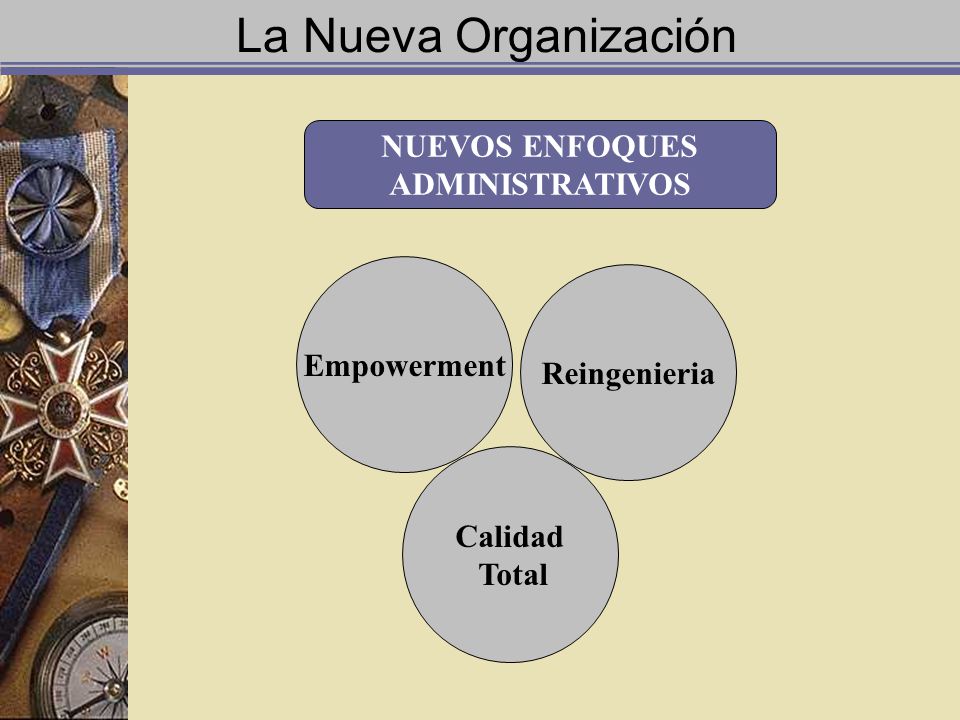 La Nueva Organización

NUEVOS ENFOQUES ADMINISTRATIVOS

Empowerment

Reingenieria

Calidad Total